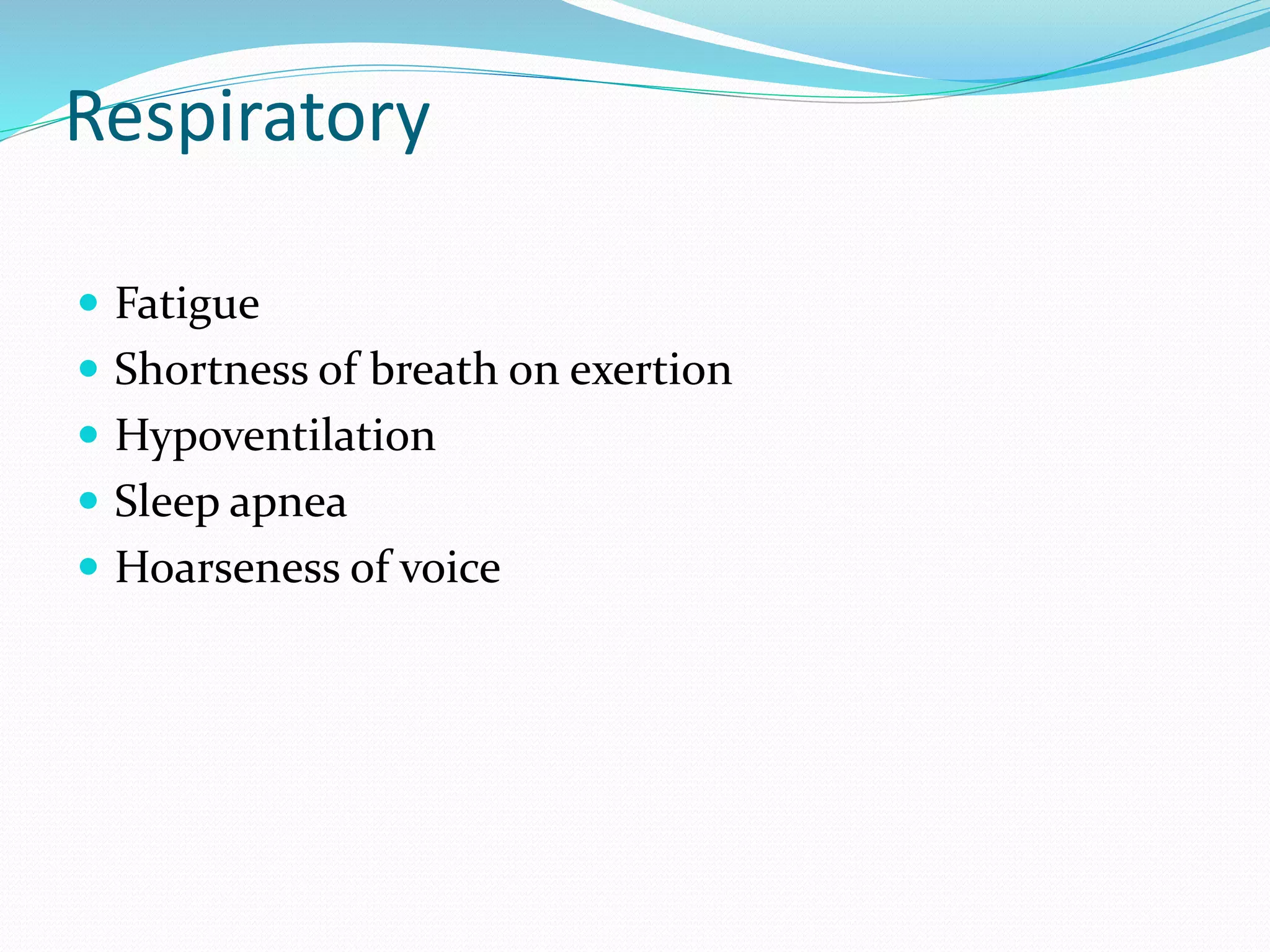 Respiratory

- Fatigue
- Shortness of breath on exertion
- Hypoventilation
- Sleep apnea
- Hoarseness of voice